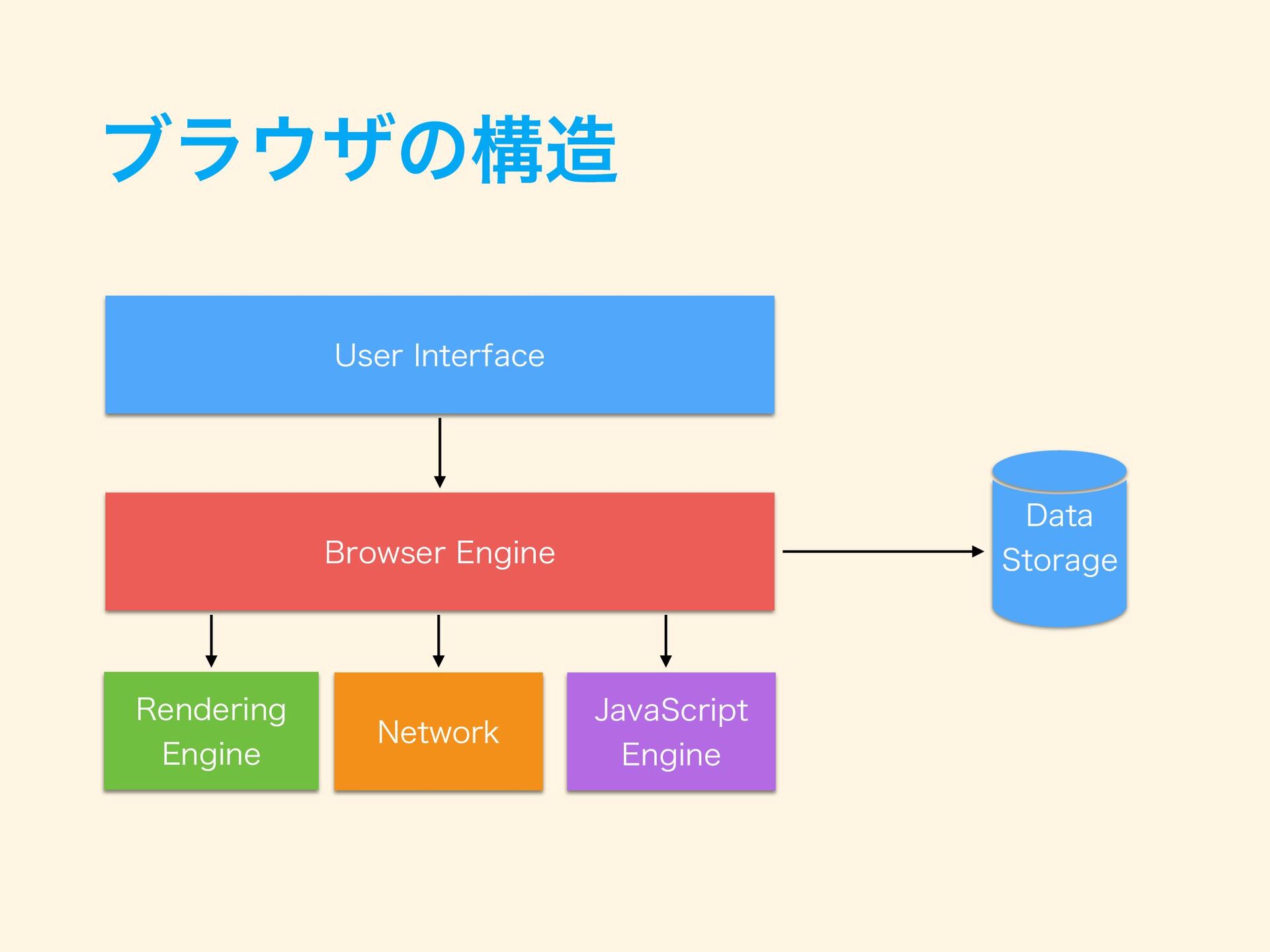 ブラウザの構造

User Interface

Browser Engine

Data Storage

Rendering Engine

Network

JavaScript Engine